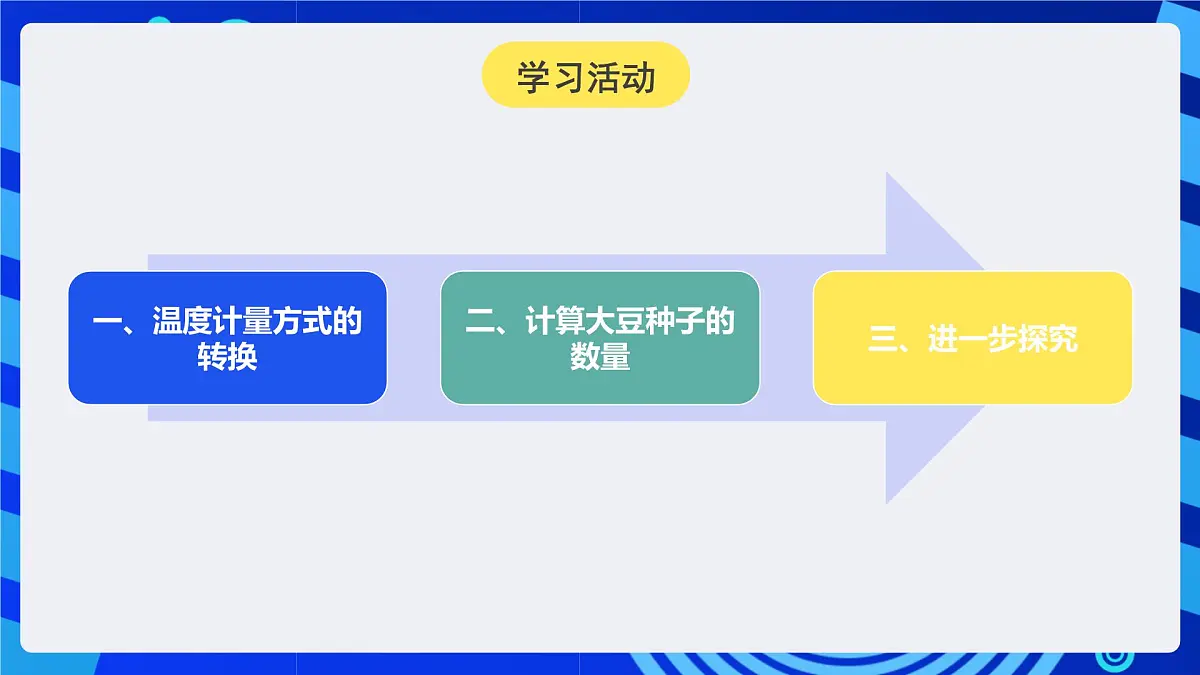 学习活动

一、温度计量方式的转换

二、计算大豆种子的数量

三、进一步探究